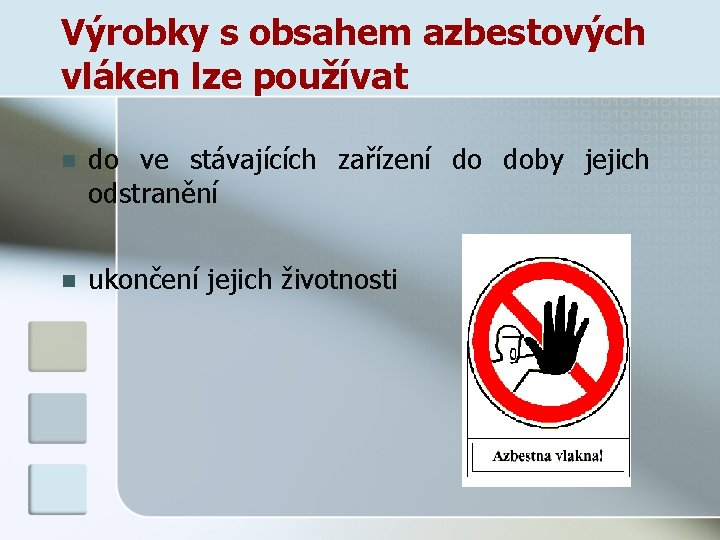 Výrobky s obsahem azbestových vláken lze používat

do ve stávajících zařízení do doby jejich odstranění

ukončení jejich životnosti

Azbestna vlakna!